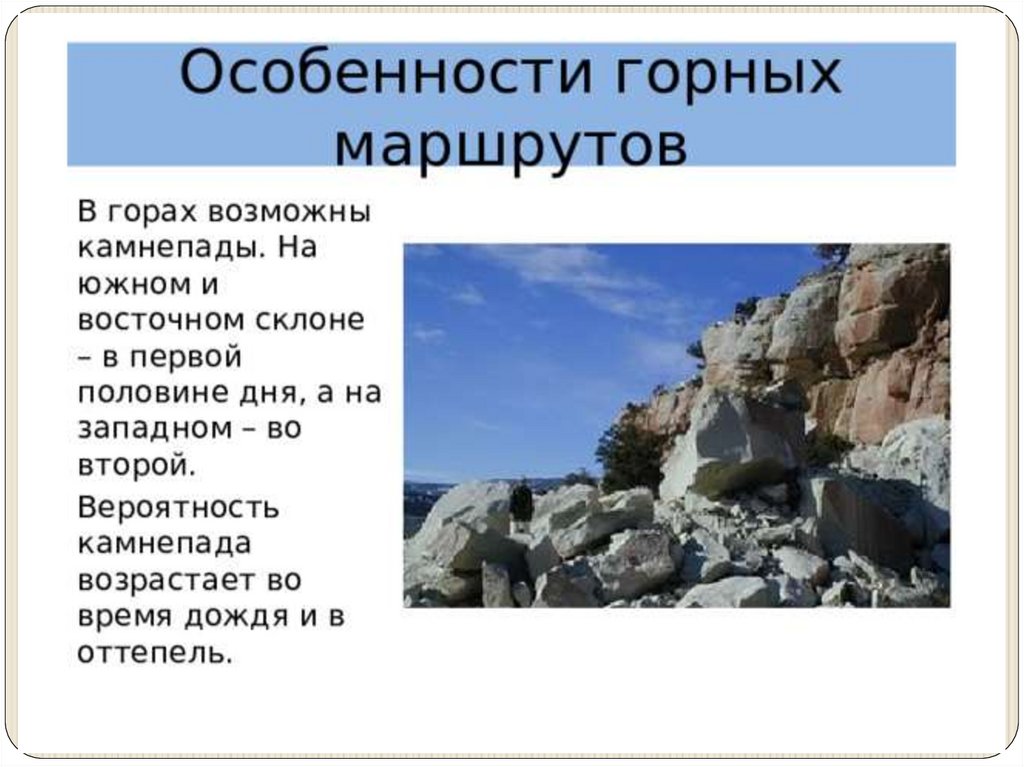 Особенности горных маршрутов

В горах возможны камнепады. На южном и восточном склоне – в первой половине дня, а на западном – во второй.

Вероятность камнепада возрастает во время дождя и в оттепель.